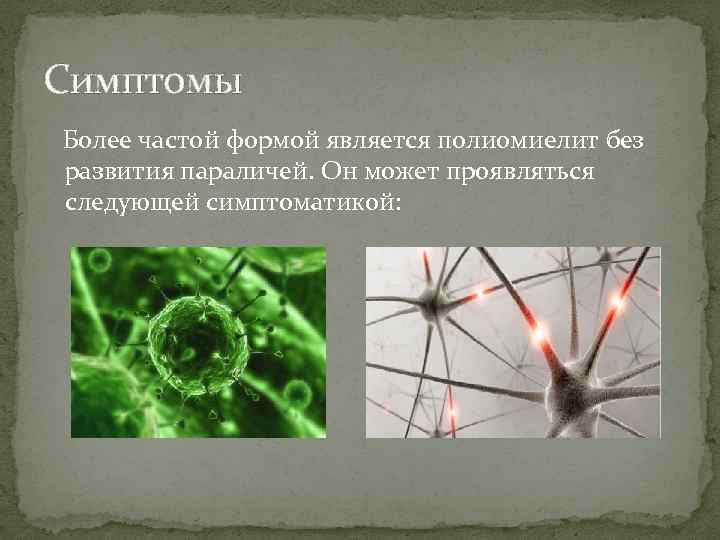 Симптомы

Более частой формой является полиомиелит без развития параличей. Он может проявляться следующей симптоматикой: